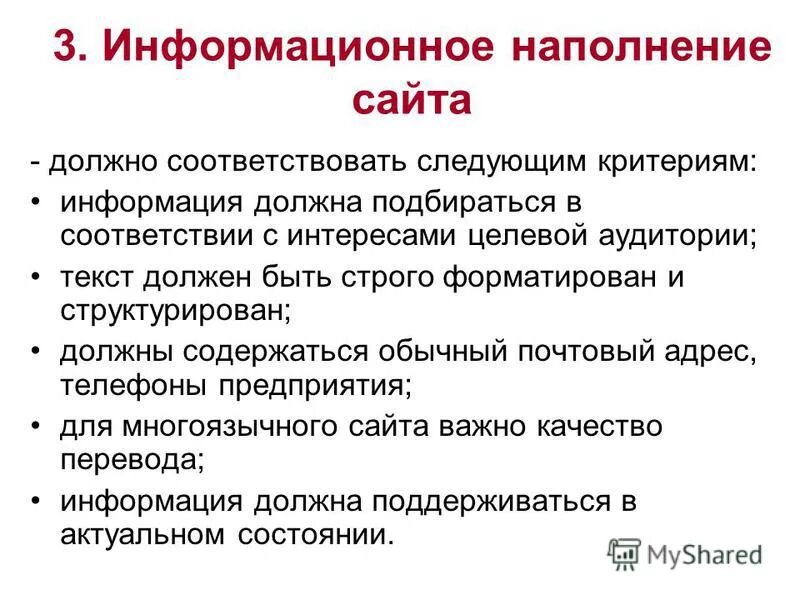 3. Информационное наполнение сайта

- должно соответствовать следующим критериям:
• информация должна подбираться в соответствии с интересами целевой аудитории;
• текст должен быть строго форматирован и структурирован;
• должны содержаться обычный почтовый адрес, телефоны предприятия;
• для многоязычного сайта важно качество перевода;
• информация должна поддерживаться в актуальном состоянии.

MyShared